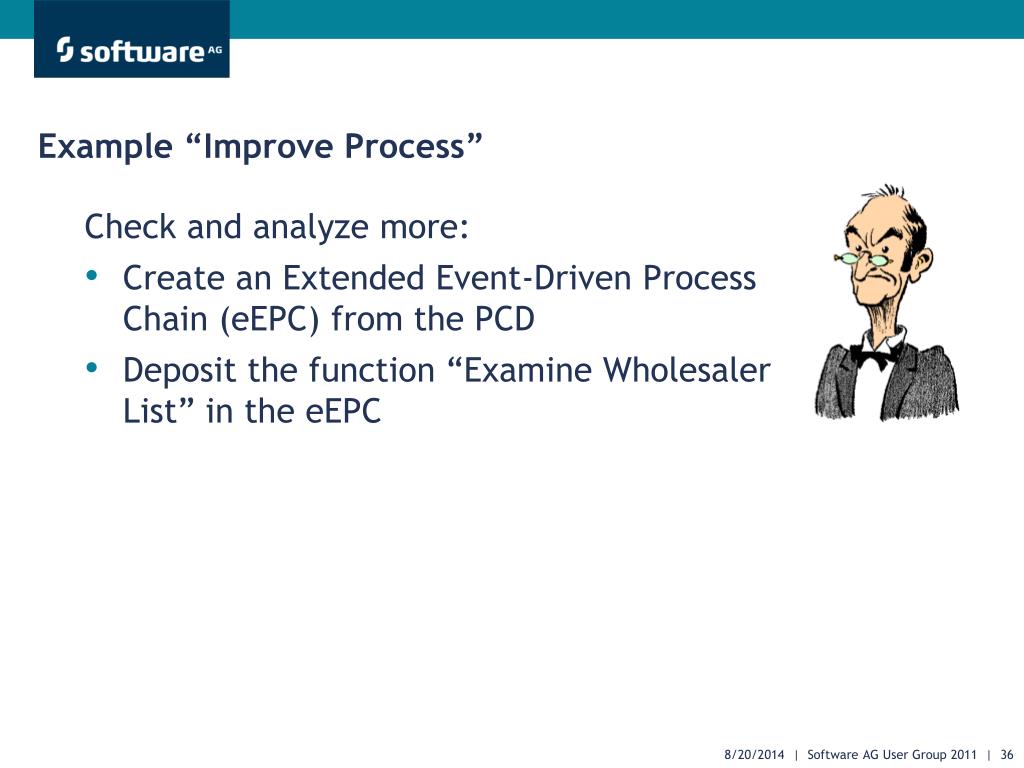 software AG

Example “Improve Process”

Check and analyze more:

• Create an Extended Event-Driven Process Chain (eEPC) from the PCD
• Deposit the function “Examine Wholesaler List” in the eEPC

8/20/2014 | Software AG User Group 2011 | 36